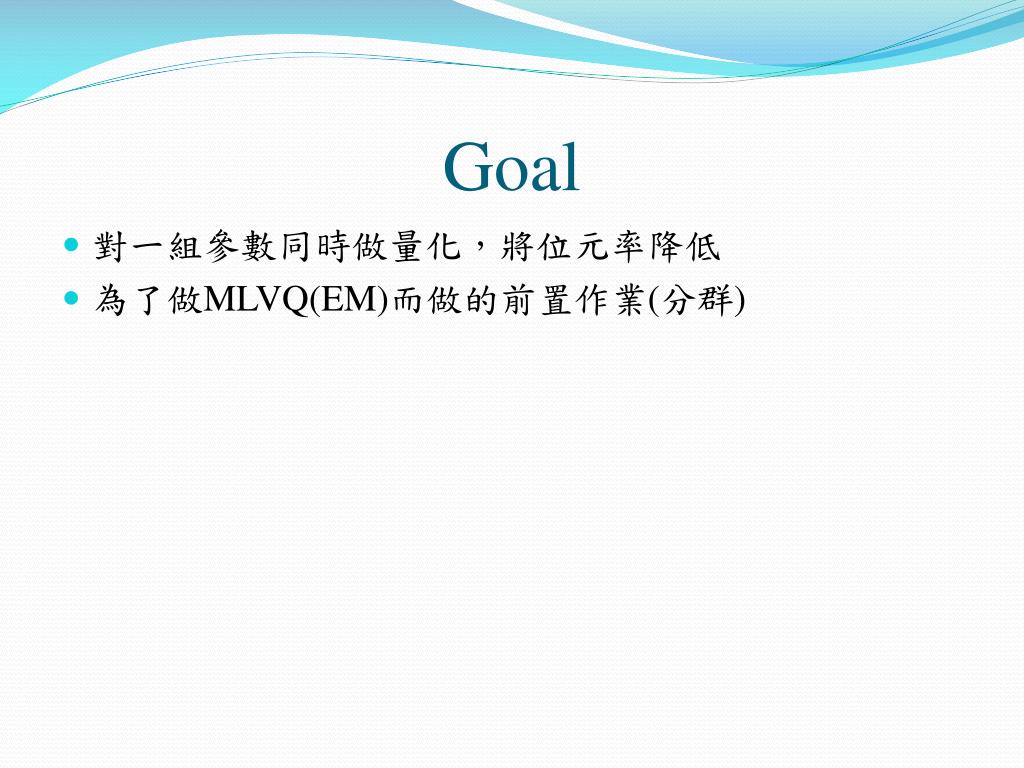 Goal

- 對一組參數同時做量化，將位元率降低
- 為了做MLVQ(EM)而做的前置作業(分群)